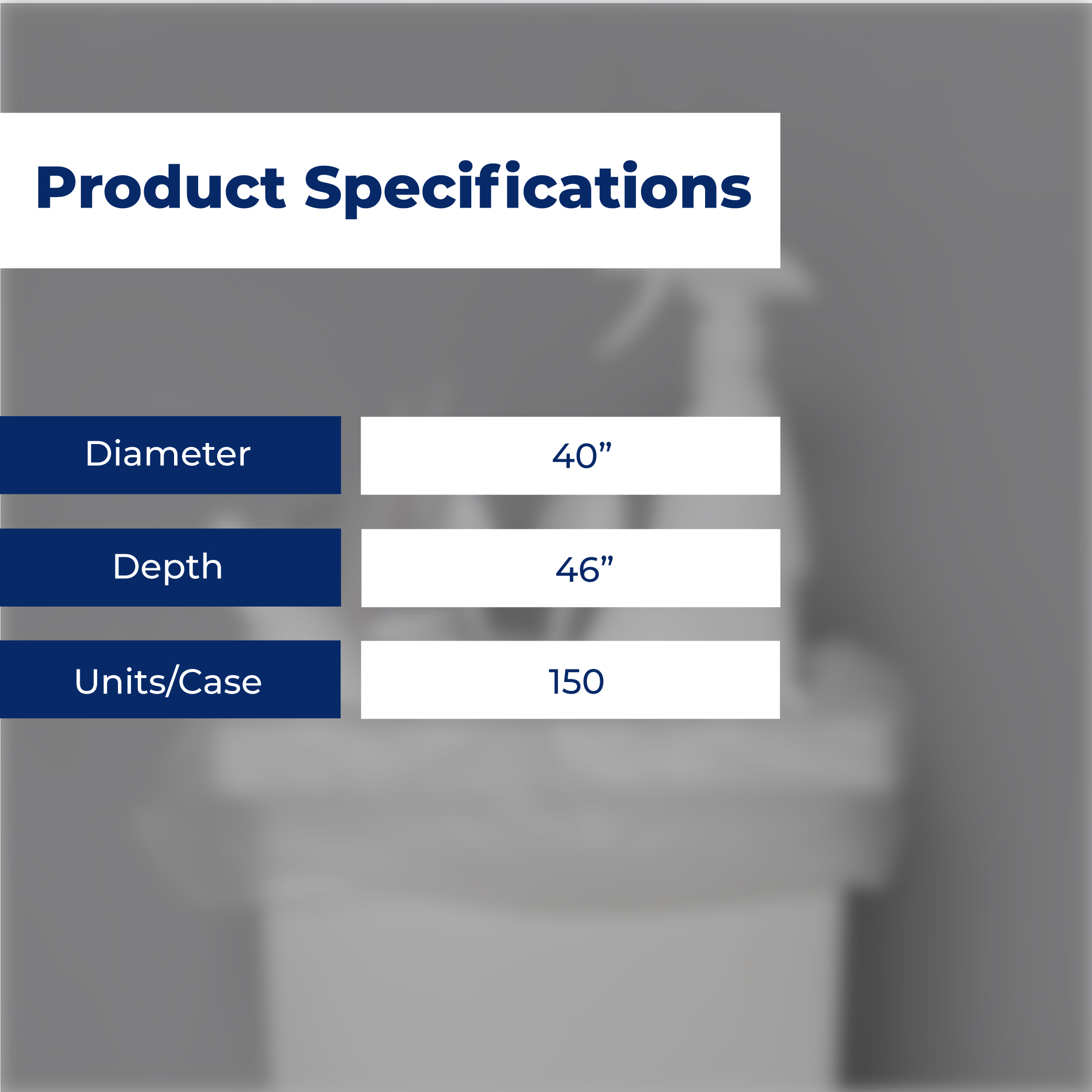 Product Specifications

| Diameter | 40” |
|---|---|
| Depth | 46” |
| Units/Case | 150 |